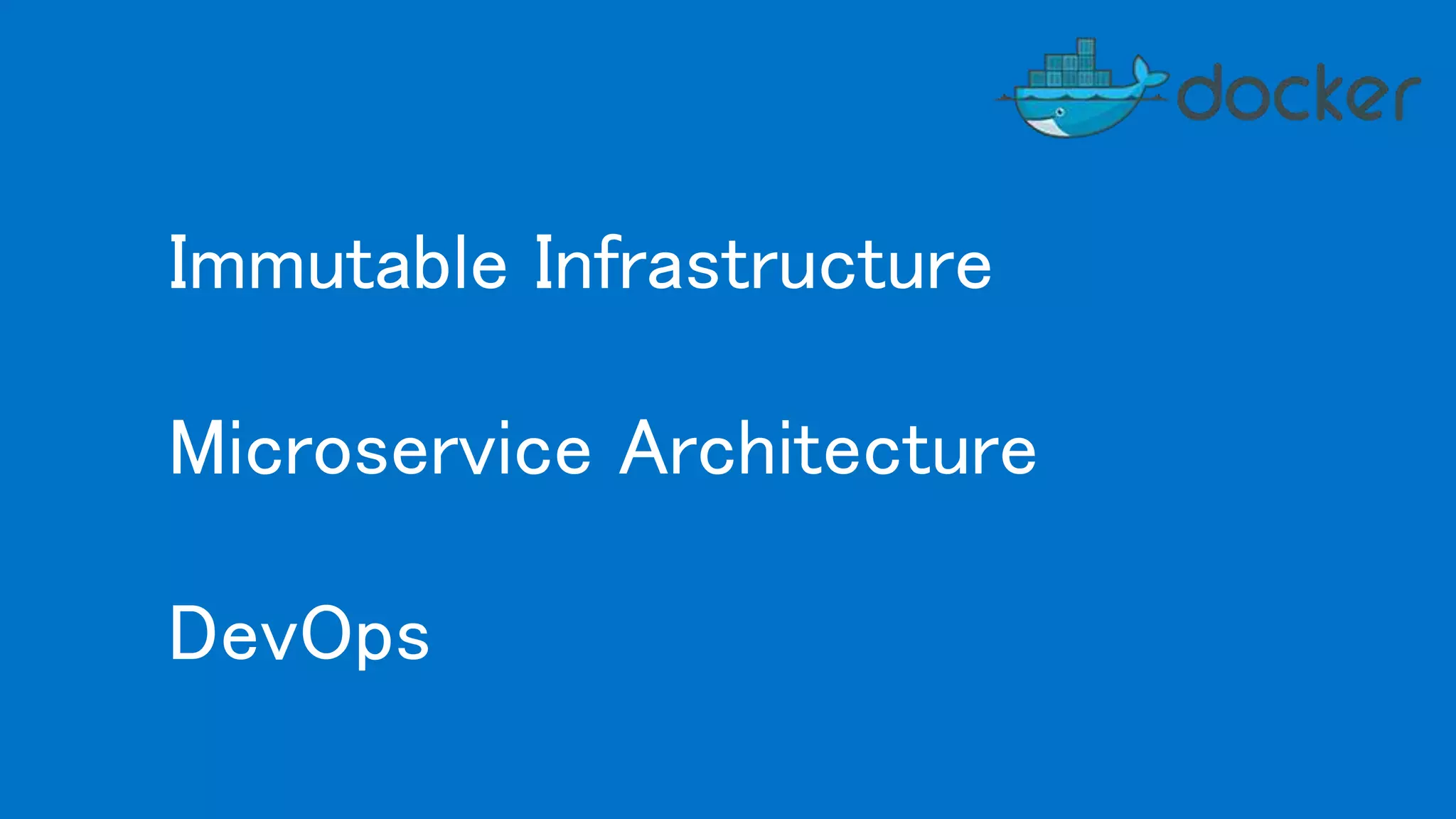 docker

Immutable Infrastructure

Microservice Architecture

DevOps